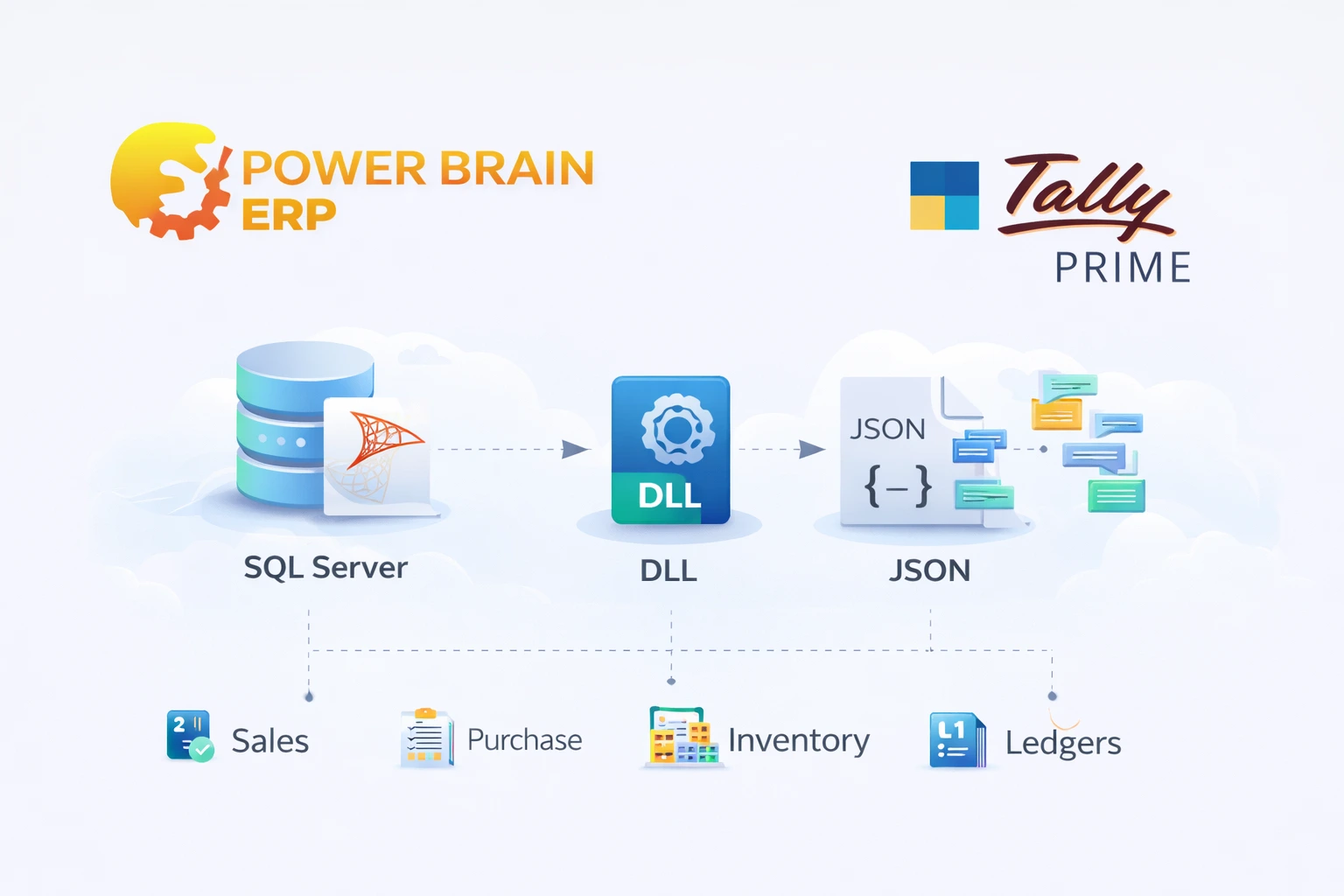 POWER BRAIN ERP

Tally PRIME

DLL

JSON
{–}

SQL Server

DLL

JSON

2

Sales

Purchase

Inventory

L1

Ledgers